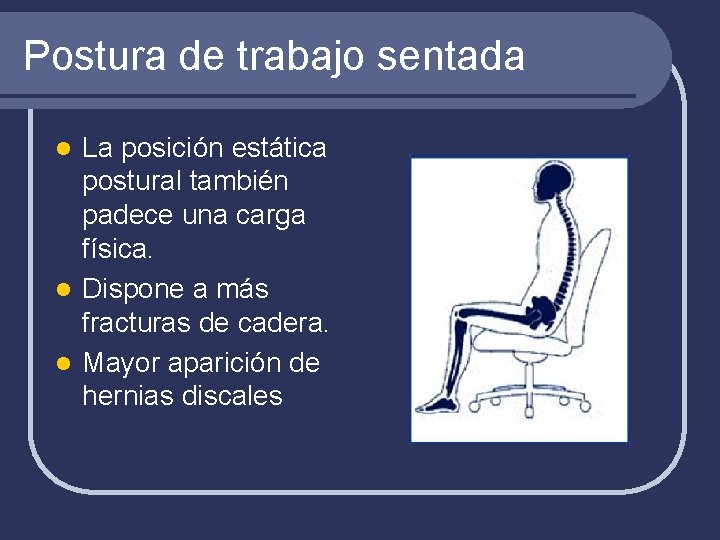 Postura de trabajo sentada

- La posición estática postural también padece una carga física.
- Dispone a más fracturas de cadera.
- Mayor aparición de hernias discales